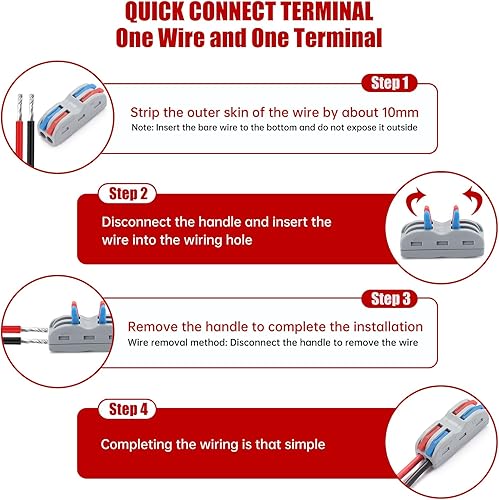 QUICK CONNECT TERMINAL
One Wire and One Terminal

Step 1

Strip the outer skin of the wire by about 10mm

Note: Insert the bare wire to the bottom and do not expose it outside

Step 2

Disconnect the handle and insert the wire into the wiring hole

Step 3

Remove the handle to complete the installation

Wire removal method: Disconnect the handle to remove the wire

Step 4

Completing the wiring is that simple